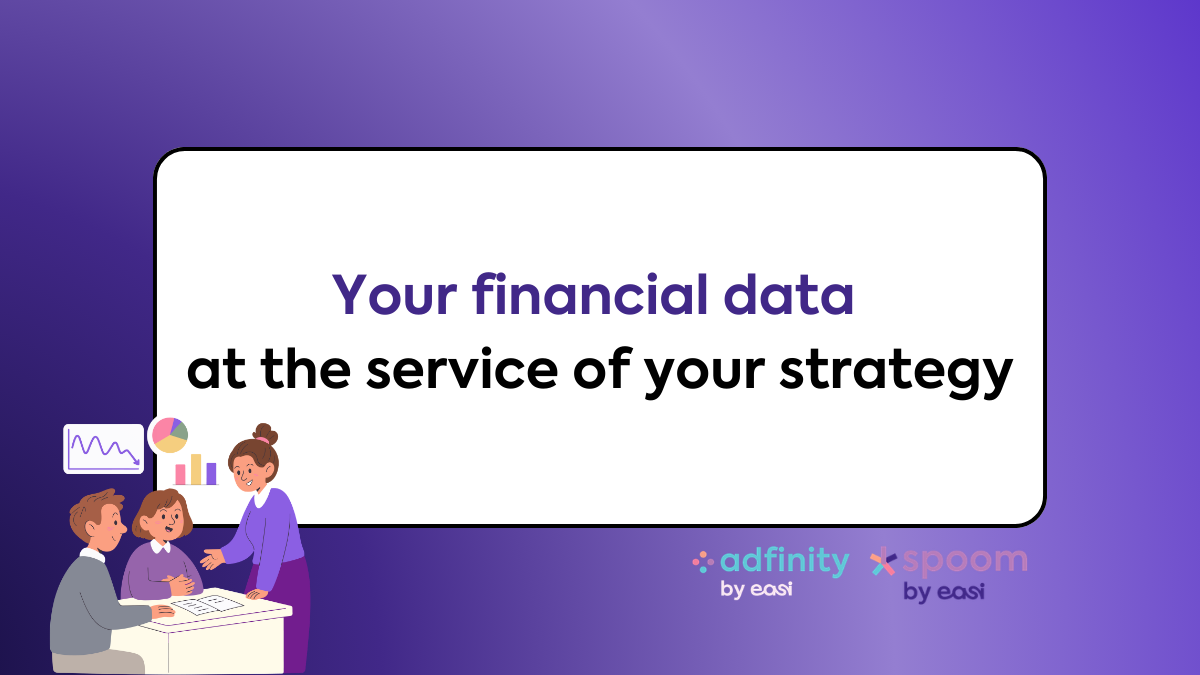 Your financial data
at the service of your strategy

adfinity
by easi

spoom
by easi